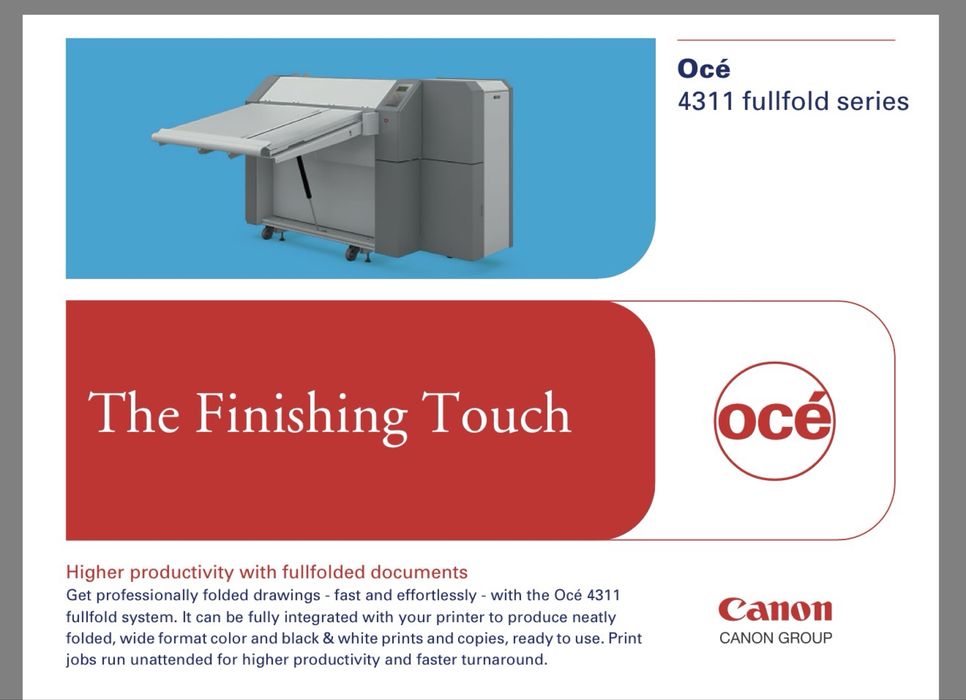 Océ
4311 fullfold series

The Finishing Touch

océ

Higher productivity with fullfolded documents
Get professionally folded drawings - fast and effortlessly - with the Océ 4311 fullfold system. It can be fully integrated with your printer to produce neatly folded, wide format color and black & white prints and copies, ready to use. Print jobs run unattended for higher productivity and faster turnaround.

Canon
CANON GROUP